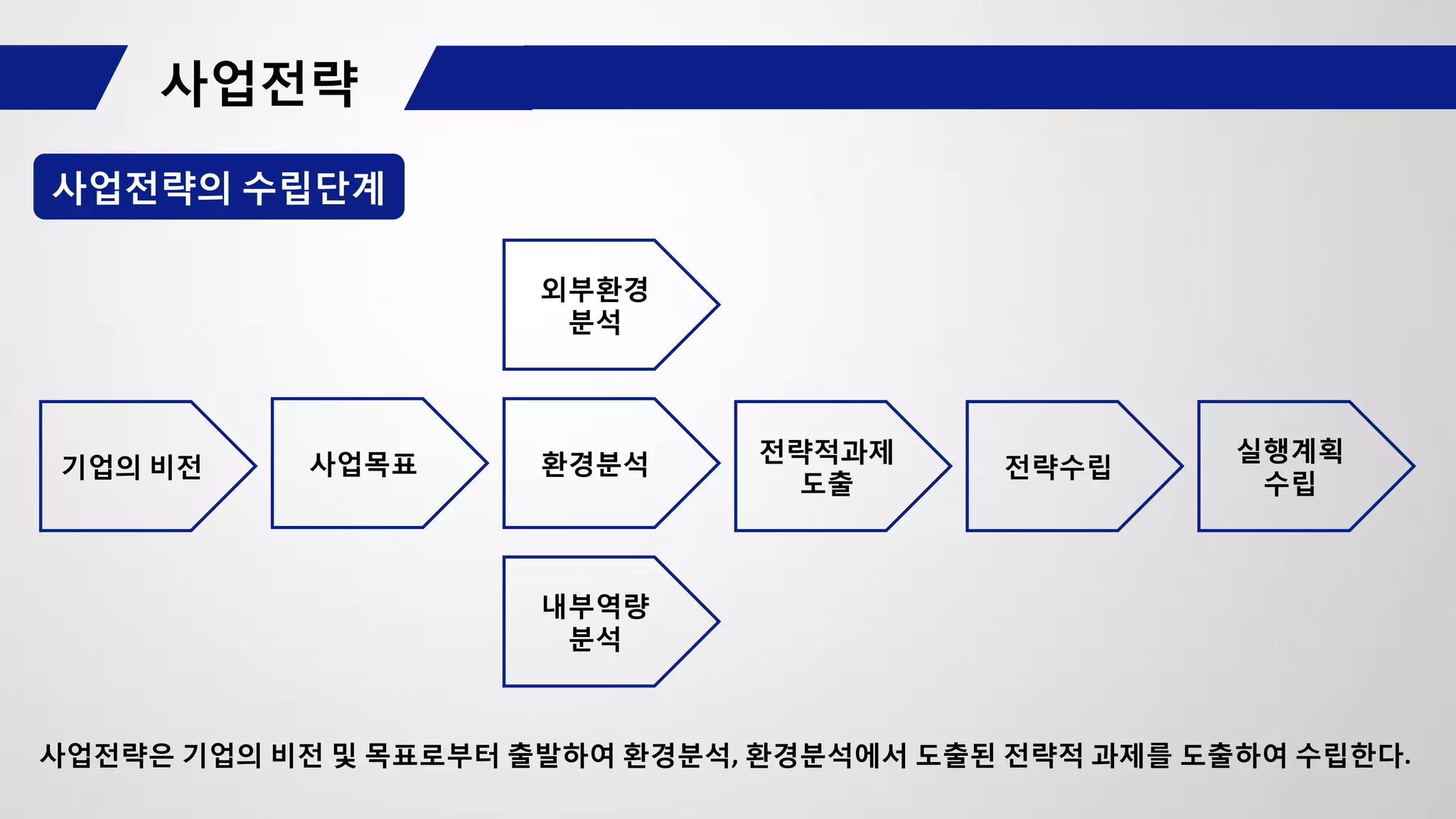 사업전략

사업전략의 수립단계

외부환경 분석

기업의 비전

사업목표

환경분석

전략적과제 도출

전략수립

실행계획 수립

내부역량 분석

사업전략은 기업의 비전 및 목표로부터 출발하여 환경분석, 환경분석에서 도출된 전략적 과제를 도출하여 수립한다.